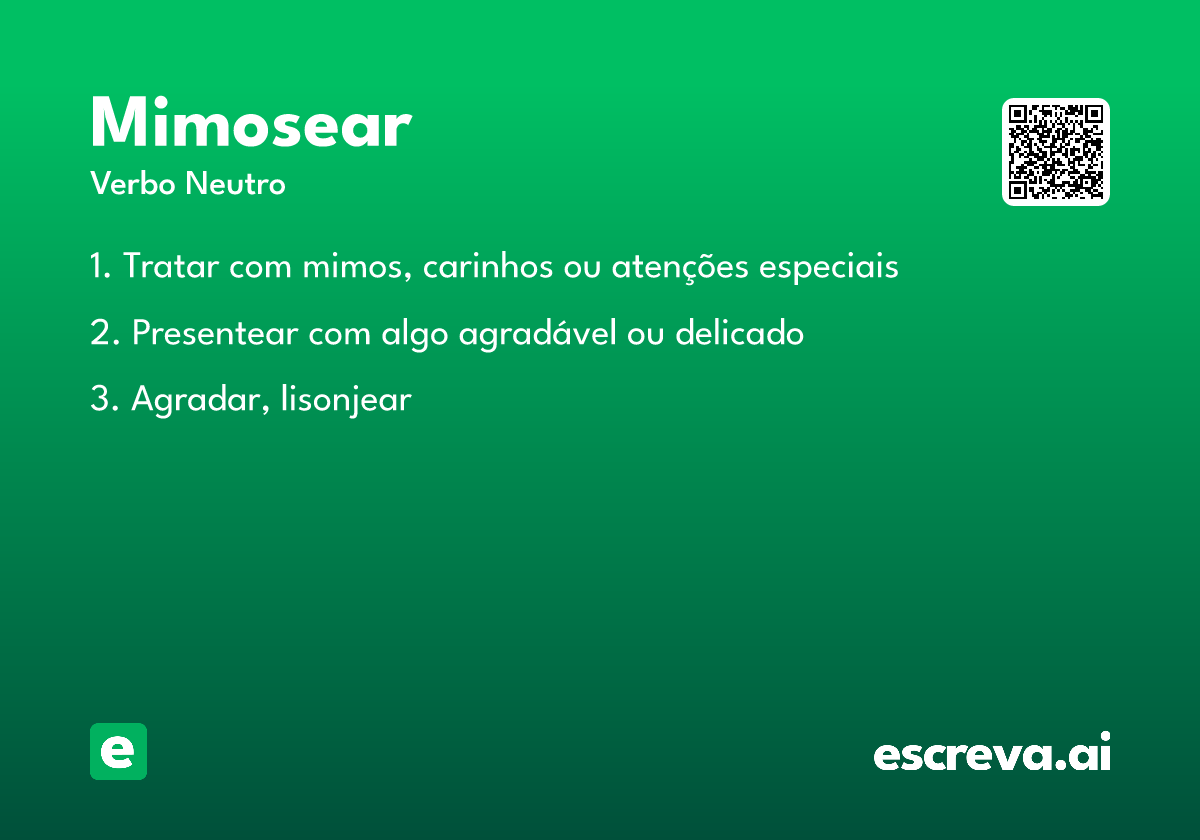 Mimosear

Verbo Neutro

1. Tratar com mimos, carinhos ou atenções especiais

2. Presentear com algo agradável ou delicado

3. Agradar, lisonjear

e

escreva.ai